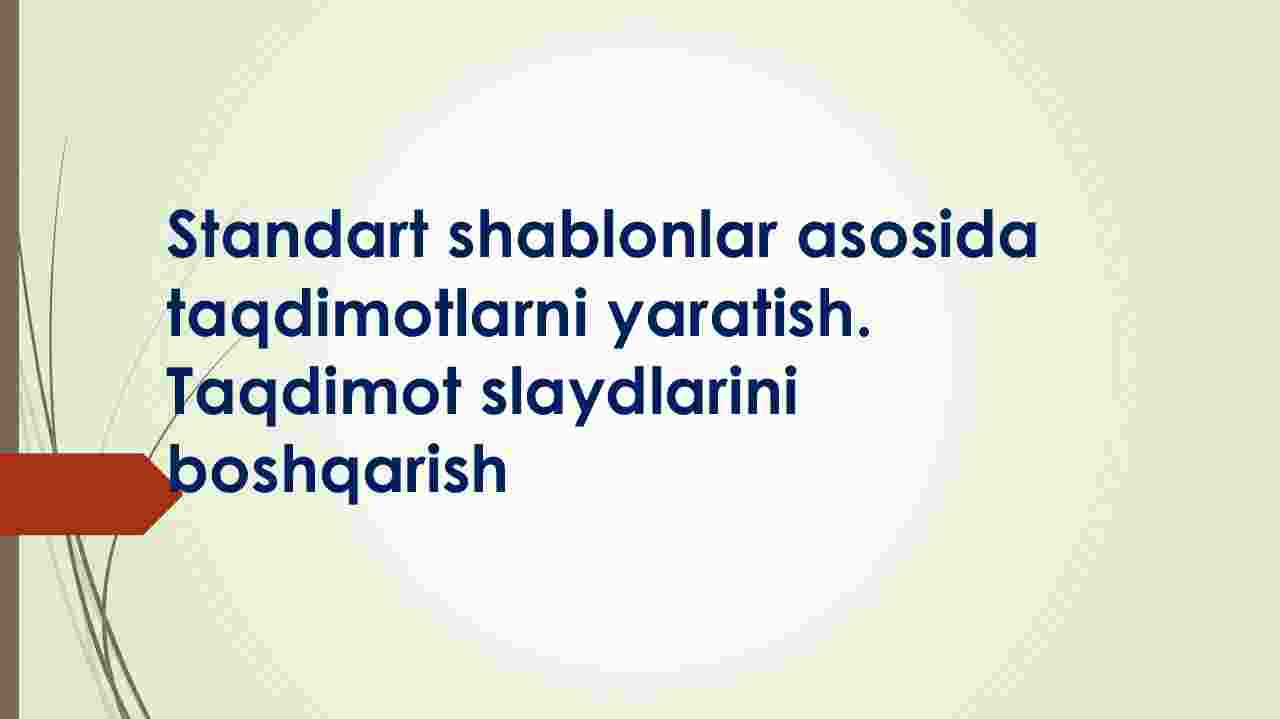 Standart shablonlar asosida taqdimotlarni yaratish. Taqdimot slaydlarini boshqarish